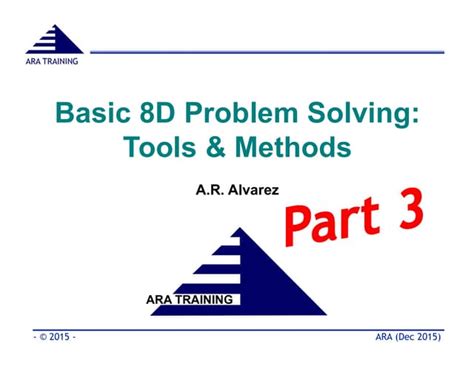 ARA TRAINING

Basic 8D Problem Solving: Tools & Methods

A.R. Alvarez

Part 3

ARA TRAINING

- © 2015 -

ARA (Dec 2015)